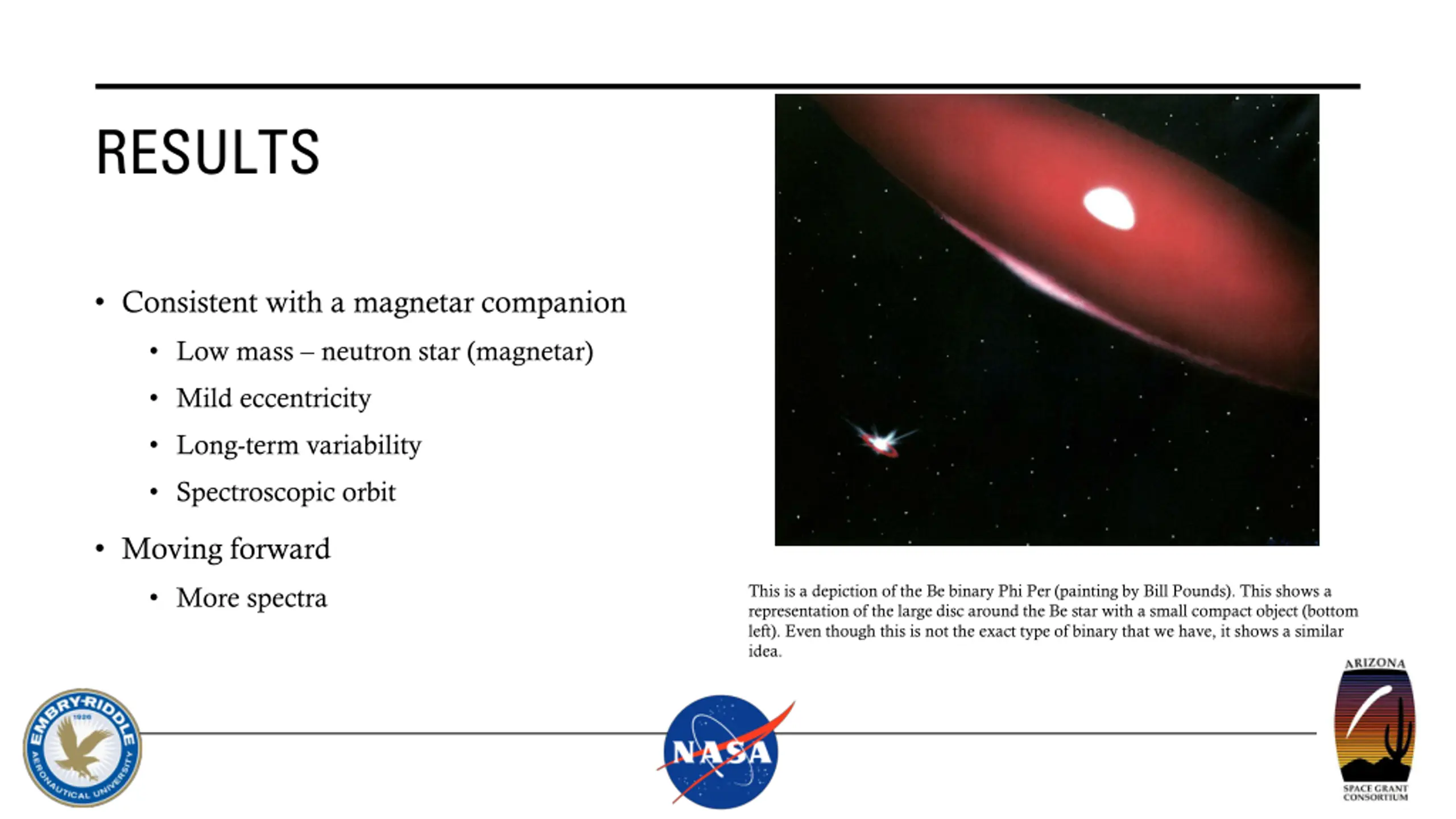 RESULTS

• Consistent with a magnetar companion
  • Low mass – neutron star (magnetar)
  • Mild eccentricity
  • Long-term variability
  • Spectroscopic orbit
• Moving forward
  • More spectra

This is a depiction of the Be binary Phi Per (painting by Bill Pounds). This shows a representation of the large disc around the Be star with a small compact object (bottom left). Even though this is not the exact type of binary that we have, it shows a similar idea.

EMBRY-RIDDLE 1926 AERONAUTICAL UNIVERSITY

NASA

ARIZONA SPACE GRANT CONSORTIUM